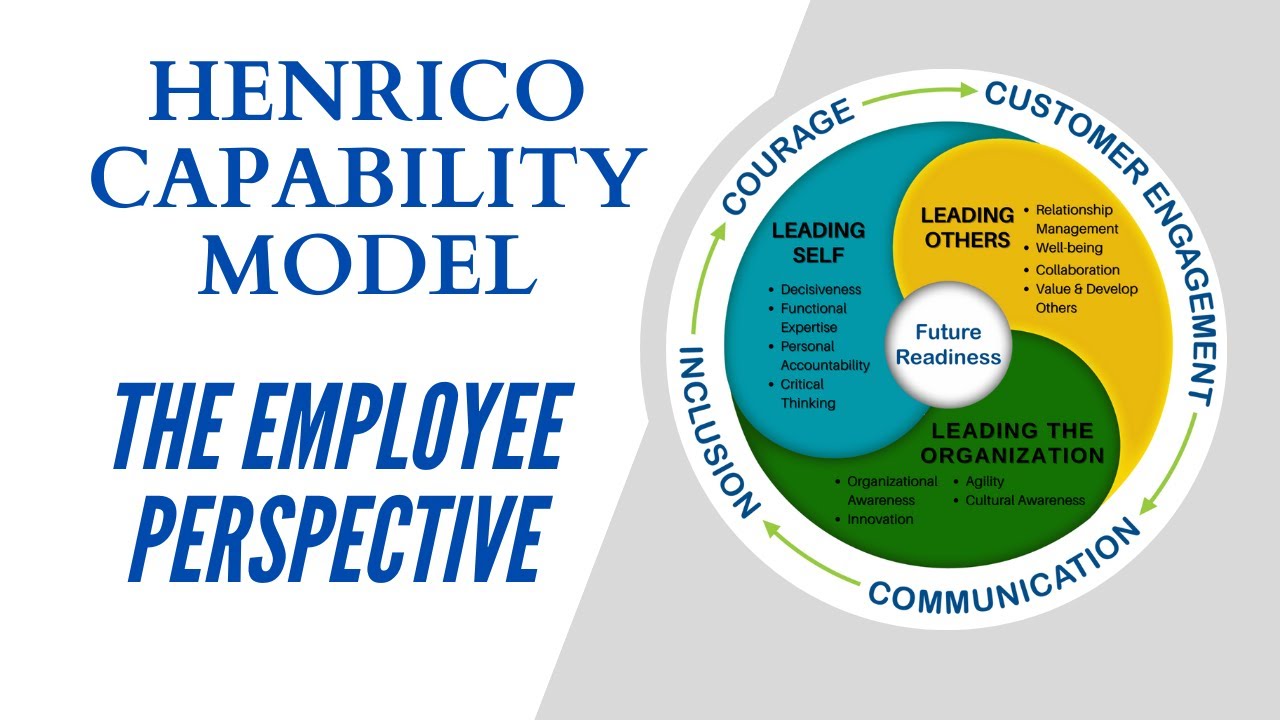 HENRICO CAPABILITY MODEL

THE EMPLOYEE PERSPECTIVE

COURAGE

CUSTOMER ENGAGEMENT

COMMUNICATION

INCLUSION

LEADING SELF
• Decisiveness
• Functional Expertise
• Personal Accountability
• Critical Thinking

LEADING OTHERS
• Relationship Management
• Well-being
• Collaboration
• Value & Develop Others

Future Readiness

LEADING THE ORGANIZATION
• Organizational Awareness
• Innovation
• Agility
• Cultural Awareness